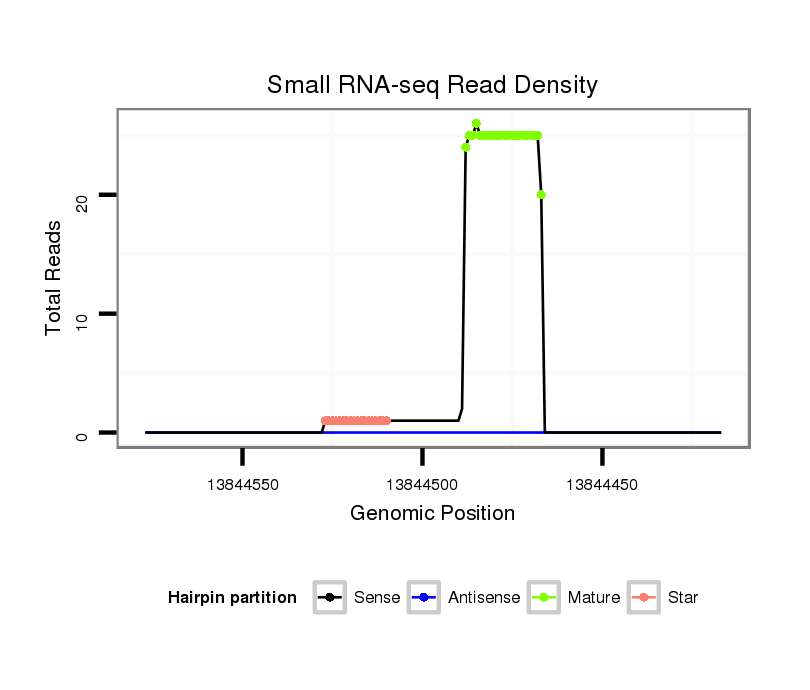 Small RNA-seq Read Density

Total Reads

20

10

0

13844550

13844500

13844450

Genomic Position

Hairpin partition

Sense

Antisense

Mature

Star